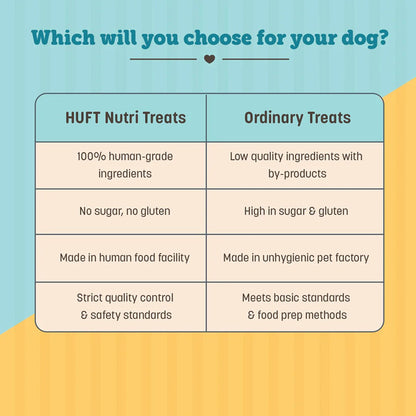 Which will you choose for your dog?

| HUFT Nutri Treats | Ordinary Treats |
|---|---|
| 100% human-grade ingredients | Low quality ingredients with by-products |
| No sugar, no gluten | High in sugar & gluten |
| Made in human food facility | Made in unhygienic pet factory |
| Strict quality control & safety standards | Meets basic standards & food prep methods |